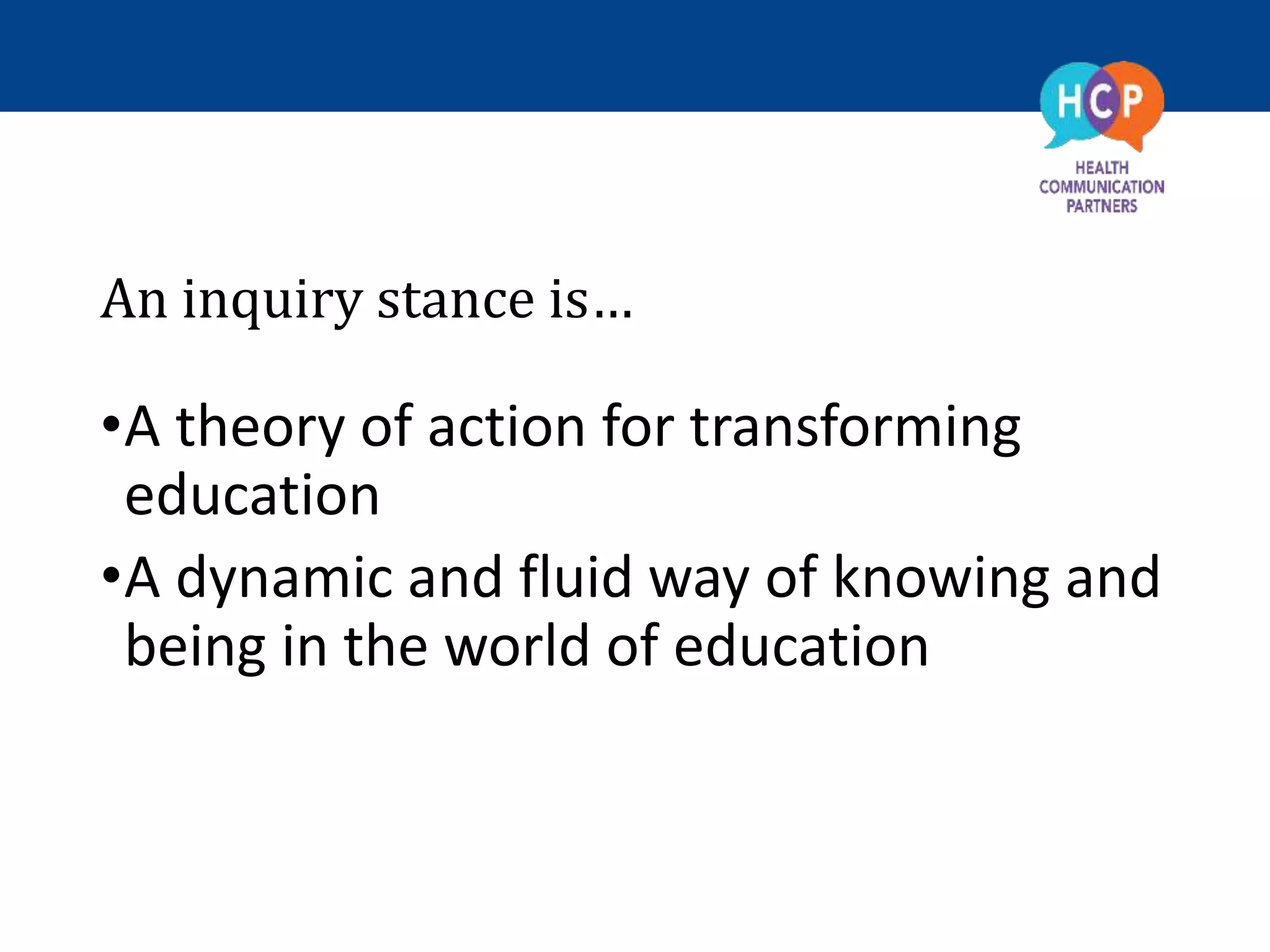 HCP
HEALTH COMMUNICATION PARTNERS

An inquiry stance is…

•A theory of action for transforming education

•A dynamic and fluid way of knowing and being in the world of education